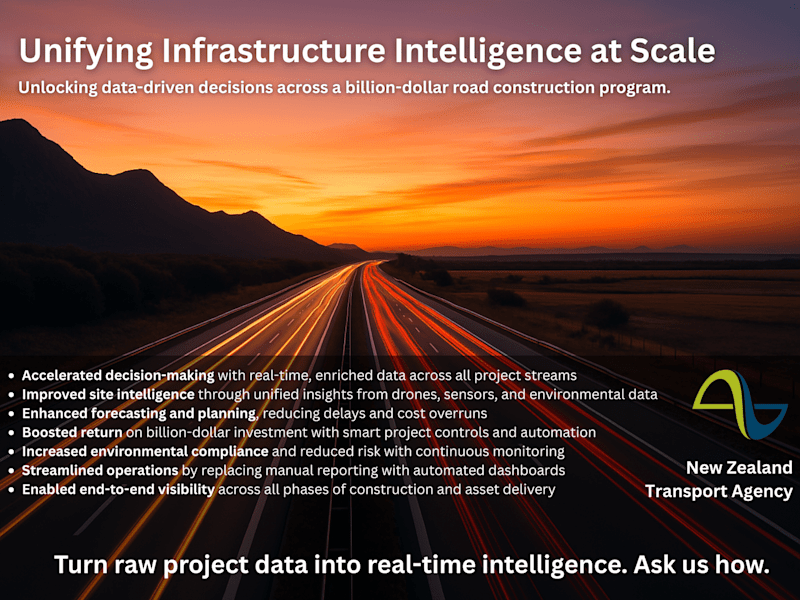 Unifying Infrastructure Intelligence at Scale

Unlocking data-driven decisions across a billion-dollar road construction program.

- Accelerated decision-making with real-time, enriched data across all project streams
- Improved site intelligence through unified insights from drones, sensors, and environmental data
- Enhanced forecasting and planning, reducing delays and cost overruns
- Boosted return on billion-dollar investment with smart project controls and automation
- Increased environmental compliance and reduced risk with continuous monitoring
- Streamlined operations by replacing manual reporting with automated dashboards
- Enabled end-to-end visibility across all phases of construction and asset delivery

New Zealand Transport Agency

Turn raw project data into real-time intelligence. Ask us how.